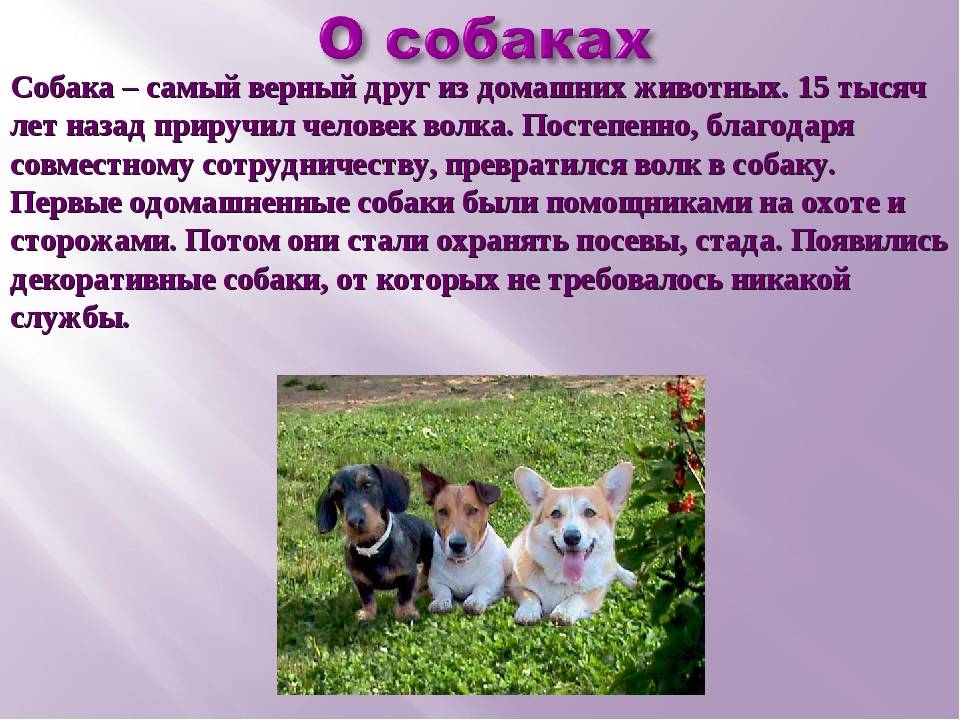 О собаках

Собака – самый верный друг из домашних животных. 15 тысяч лет назад приручил человек волка. Постепенно, благодаря совместному сотрудничеству, превратился волк в собаку. Первые одомашненные собаки были помощниками на охоте и сторожами. Потом они стали охранять посевы, стада. Появились декоративные собаки, от которых не требовалось никакой службы.